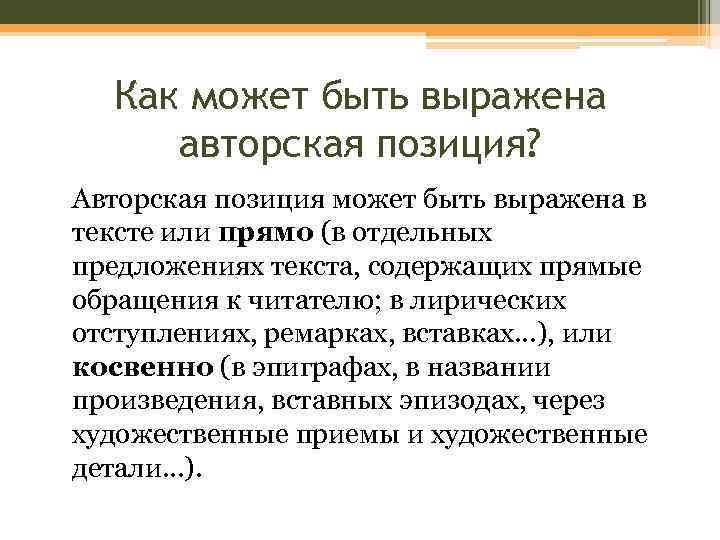 Как может быть выражена авторская позиция?

Авторская позиция может быть выражена в тексте или прямо (в отдельных предложениях текста, содержащих прямые обращения к читателю; в лирических отступлениях, ремарках, вставках...), или косвенно (в эпиграфах, в названии произведения, вставных эпизодах, через художественные приемы и художественные детали...).